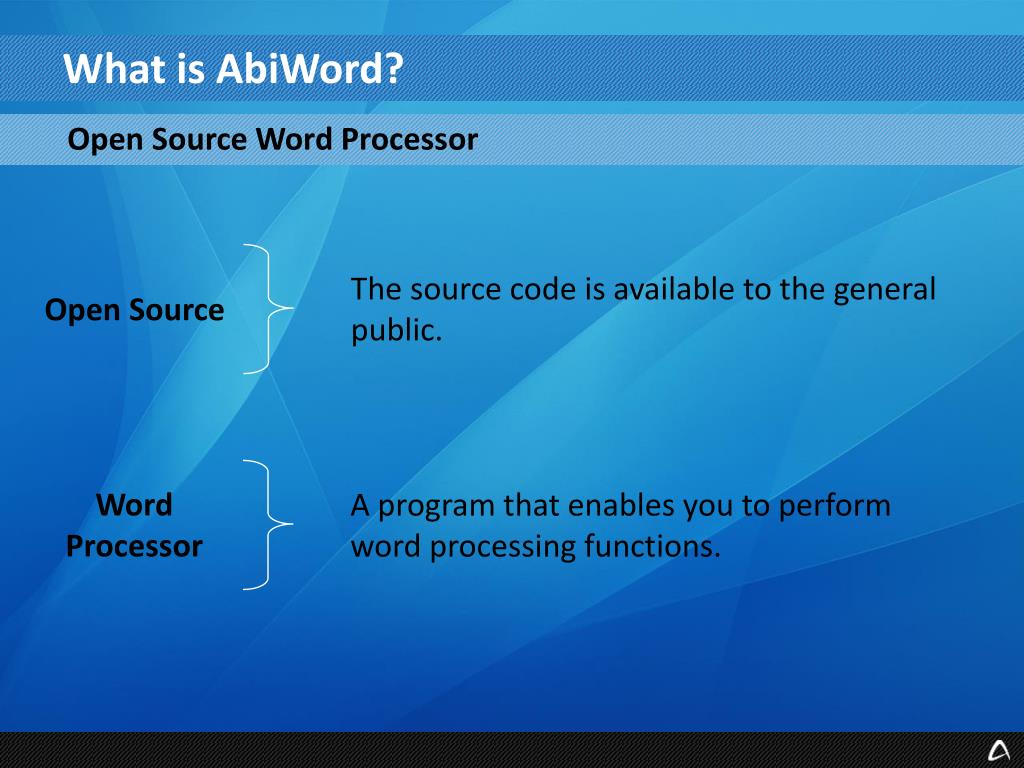 What is AbiWord?

Open Source Word Processor

Open Source

The source code is available to the general public.

Word Processor

A program that enables you to perform word processing functions.